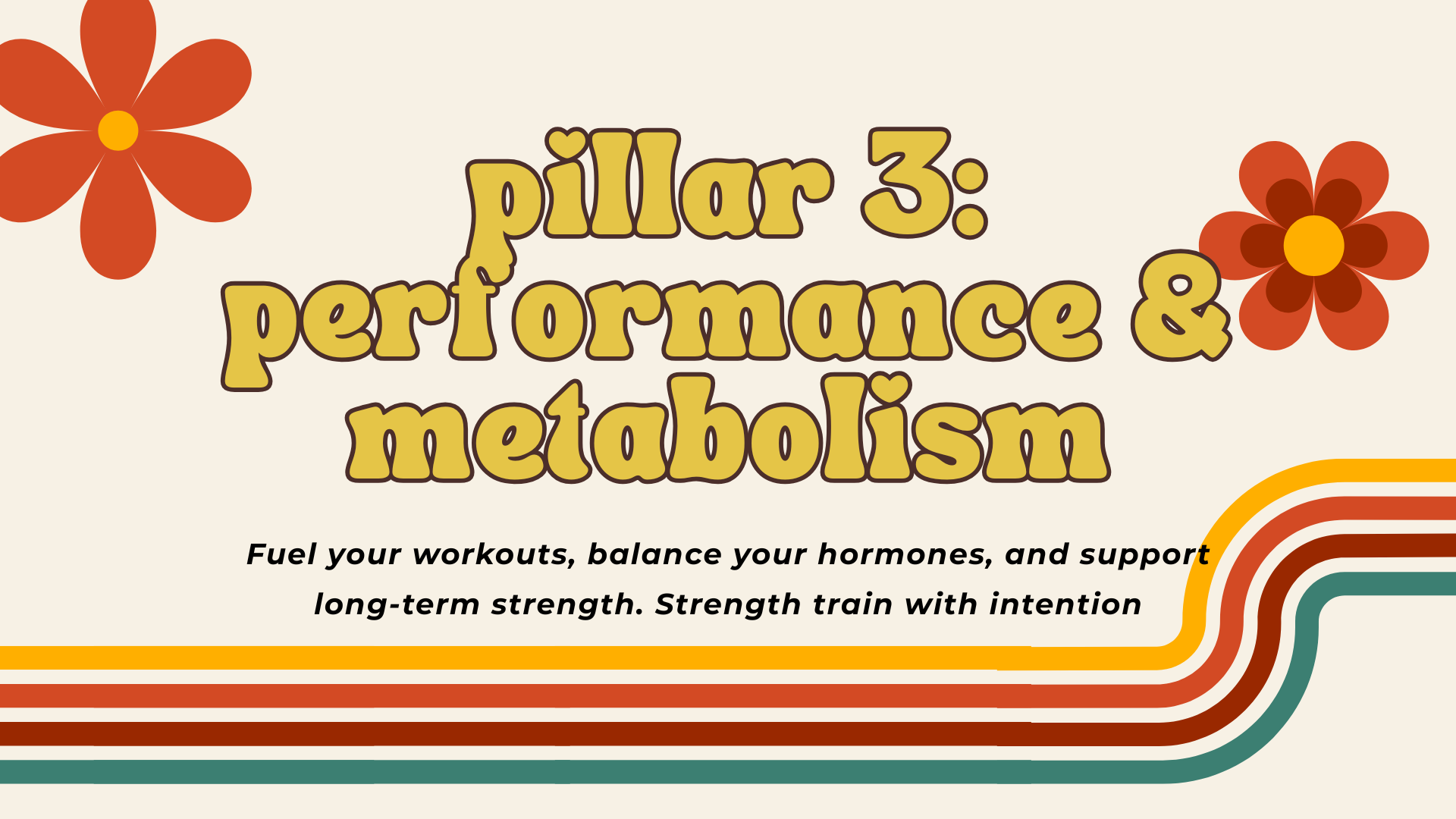 pillar 3: performance & metabolism

Fuel your workouts, balance your hormones, and support long-term strength. Strength train with intention